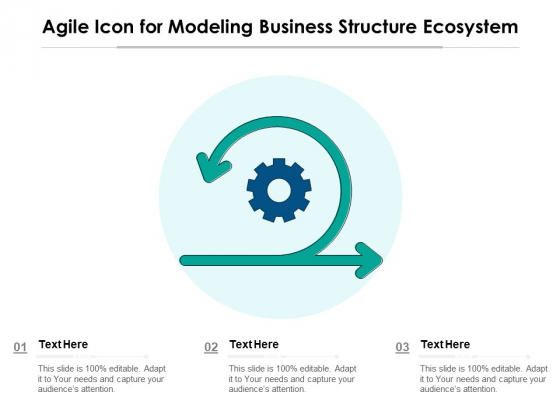 Agile Icon for Modeling Business Structure Ecosystem

01 Text Here

This slide is 100% editable. Adapt it to Your needs and capture your audience's attention.

02 Text Here

This slide is 100% editable. Adapt it to Your needs and capture your audience's attention.

03 Text Here

This slide is 100% editable. Adapt it to Your needs and capture your audience's attention.